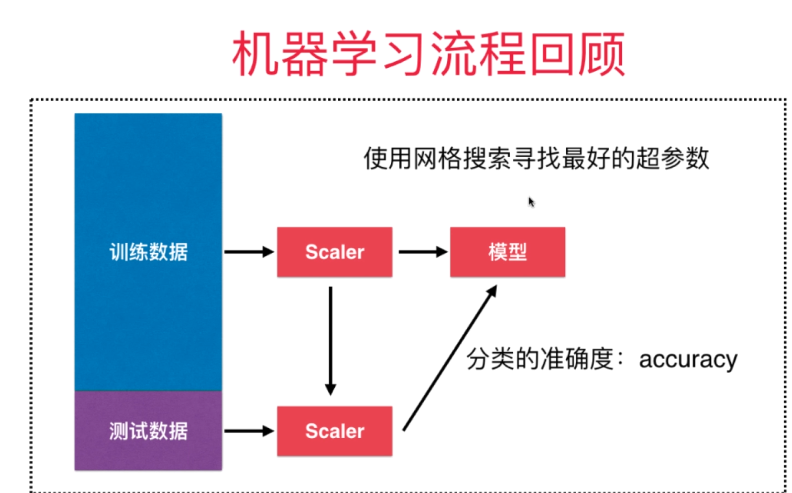 机器学习流程回顾

使用网格搜索寻找最好的超参数

训练数据

Scaler

模型

分类的准确度：accuracy

测试数据

Scaler